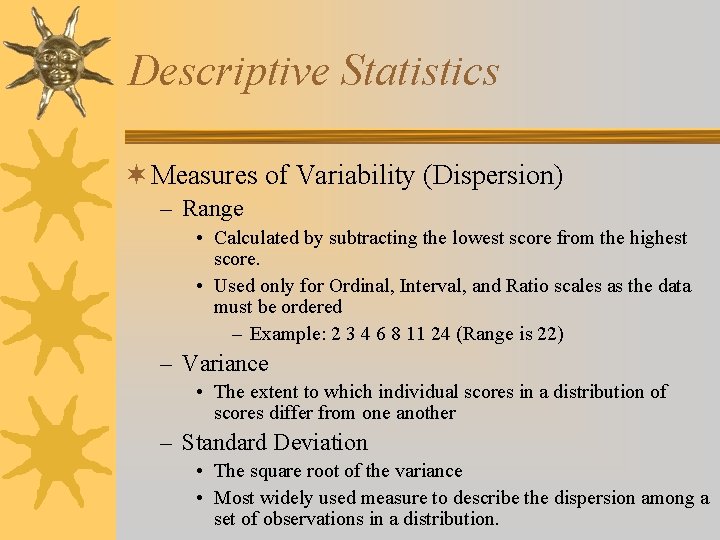 Descriptive Statistics

Measures of Variability (Dispersion)

– Range

• Calculated by subtracting the lowest score from the highest score.

• Used only for Ordinal, Interval, and Ratio scales as the data must be ordered

– Example: 2 3 4 6 8 11 24 (Range is 22)

– Variance

• The extent to which individual scores in a distribution of scores differ from one another

– Standard Deviation

• The square root of the variance

• Most widely used measure to describe the dispersion among a set of observations in a distribution.